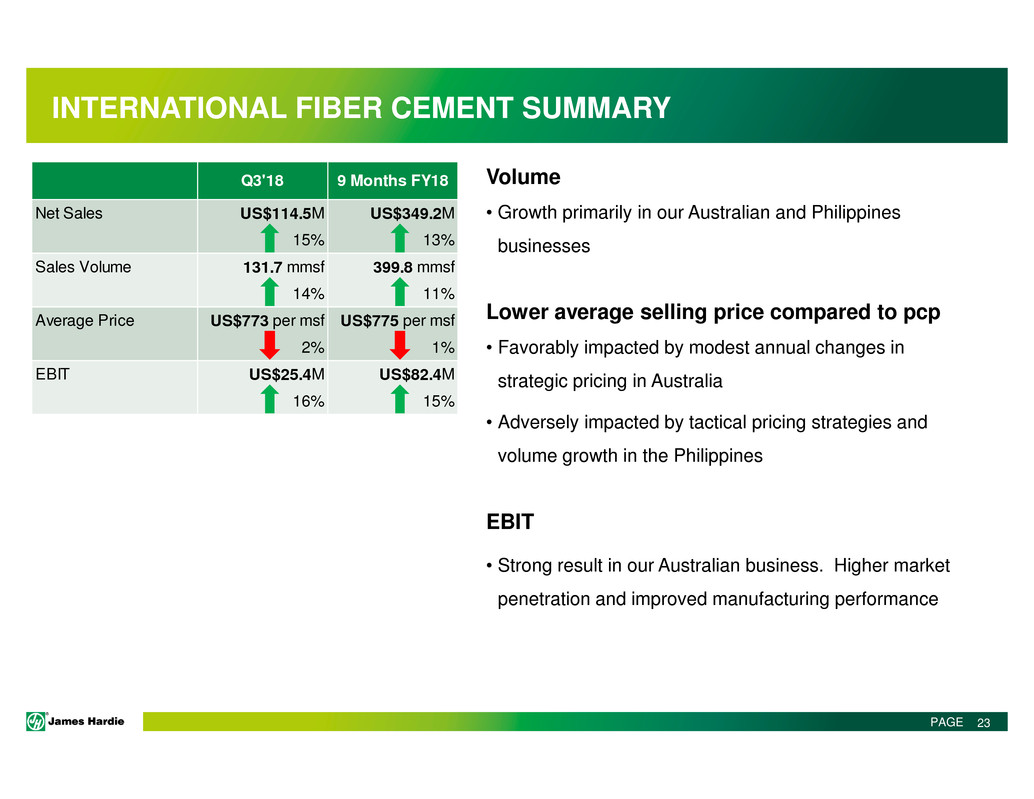 INTERNATIONAL FIBER CEMENT SUMMARY

| | Q3'18 | 9 Months FY18 |
|---|---|---|
| Net Sales | US$114.5M 15% | US$349.2M 13% |
| Sales Volume | 131.7 mmsf 14% | 399.8 mmsf 11% |
| Average Price | US$773 per msf 2% | US$775 per msf 1% |
| EBIT | US$25.4M 16% | US$82.4M 15% |

Volume

• Growth primarily in our Australian and Philippines businesses

Lower average selling price compared to pcp

• Favorably impacted by modest annual changes in strategic pricing in Australia

• Adversely impacted by tactical pricing strategies and volume growth in the Philippines

EBIT

• Strong result in our Australian business. Higher market penetration and improved manufacturing performance

James Hardie

PAGE 23